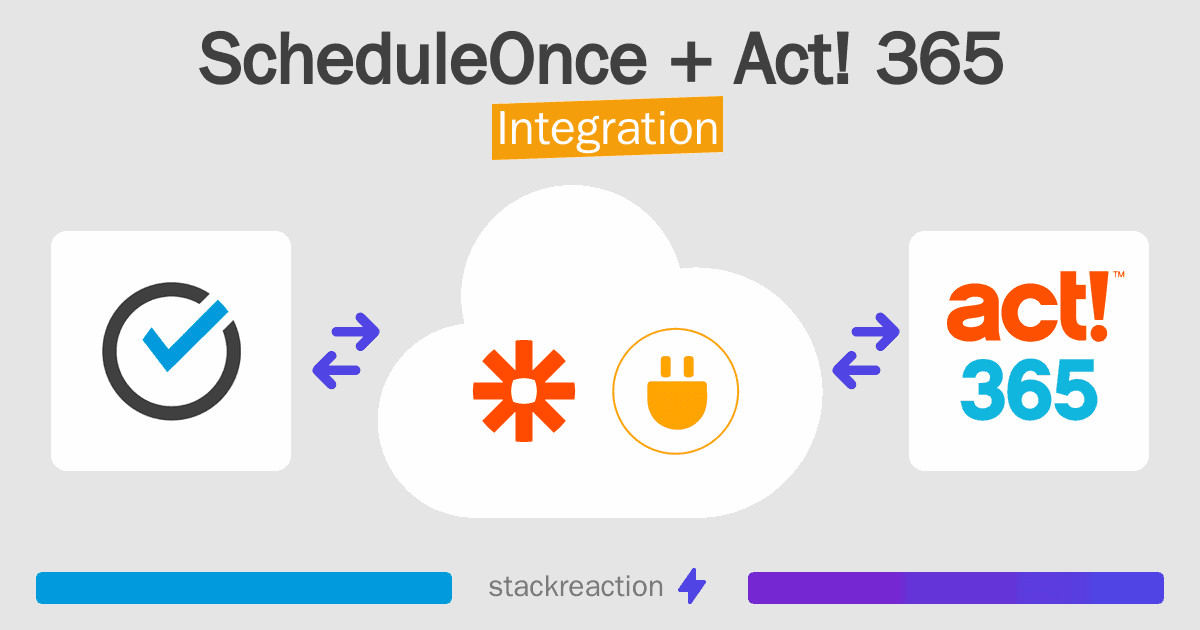 ScheduleOnce + Act! 365
Integration

act!™
365

stackreaction